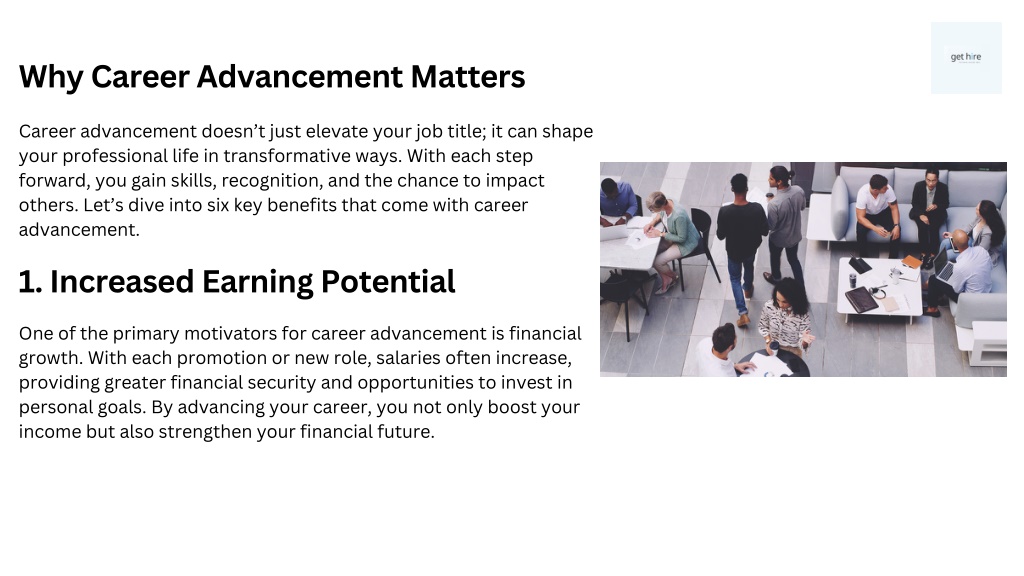 get hire

Why Career Advancement Matters

Career advancement doesn’t just elevate your job title; it can shape your professional life in transformative ways. With each step forward, you gain skills, recognition, and the chance to impact others. Let’s dive into six key benefits that come with career advancement.

1. Increased Earning Potential

One of the primary motivators for career advancement is financial growth. With each promotion or new role, salaries often increase, providing greater financial security and opportunities to invest in personal goals. By advancing your career, you not only boost your income but also strengthen your financial future.